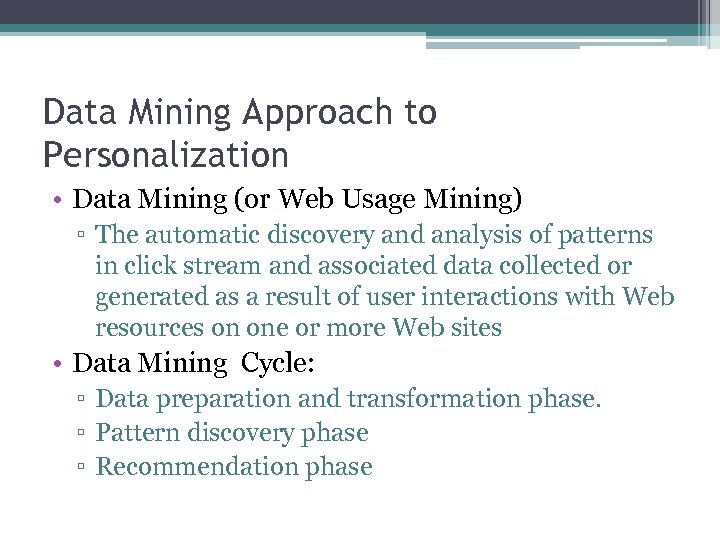 Data Mining Approach to Personalization

• Data Mining (or Web Usage Mining)
▫ The automatic discovery and analysis of patterns in click stream and associated data collected or generated as a result of user interactions with Web resources on one or more Web sites

• Data Mining  Cycle:
▫ Data preparation and transformation phase.
▫ Pattern discovery phase
▫ Recommendation phase